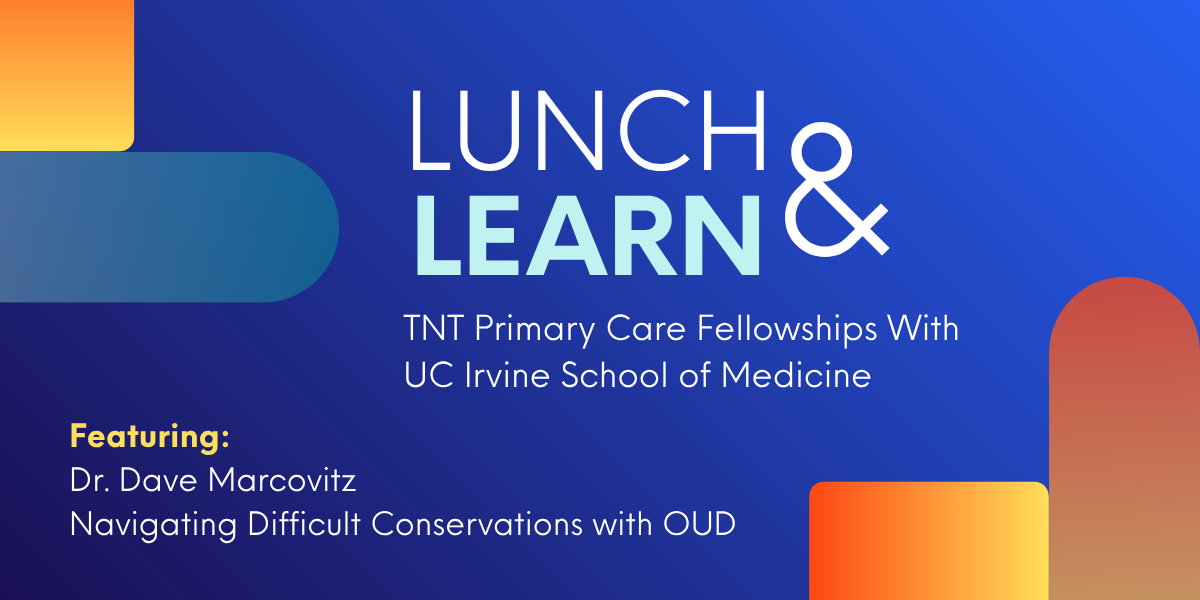 LUNCH &
LEARN

TNT Primary Care Fellowships With UC Irvine School of Medicine

Featuring:
Dr. Dave Marcovitz
Navigating Difficult Conservations with OUD